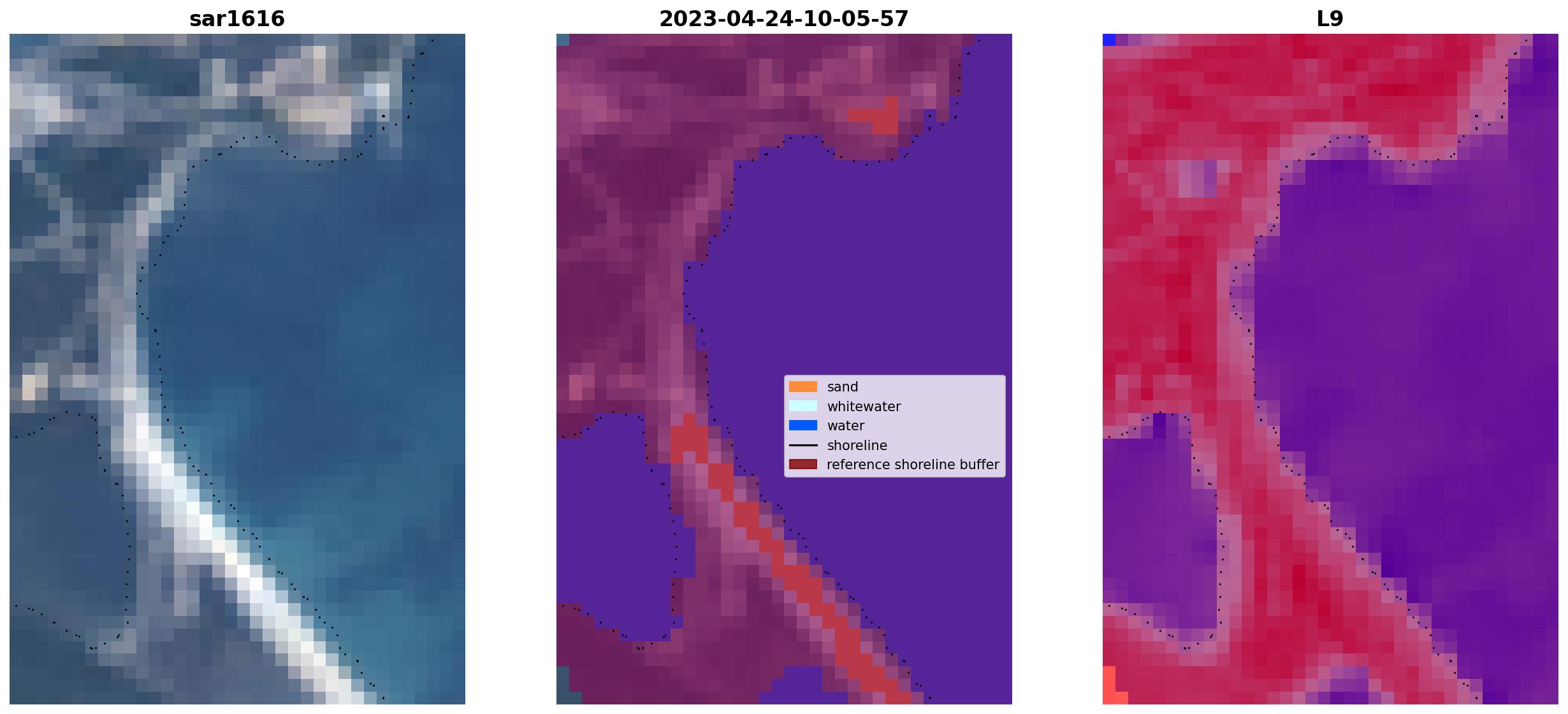 sar1616

2023-04-24-10-05-57

sand
whitewater
water
shoreline
reference shoreline buffer

L9